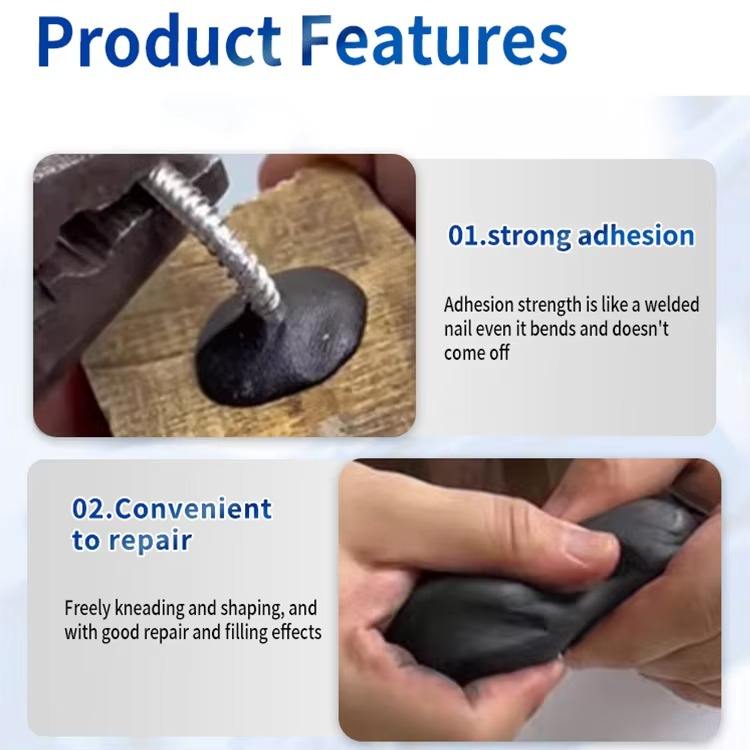 Product Features

01.strong adhesion

Adhesion strength is like a welded nail even it bends and doesn't come off

02.Convenient to repair

Freely kneading and shaping, and with good repair and filling effects